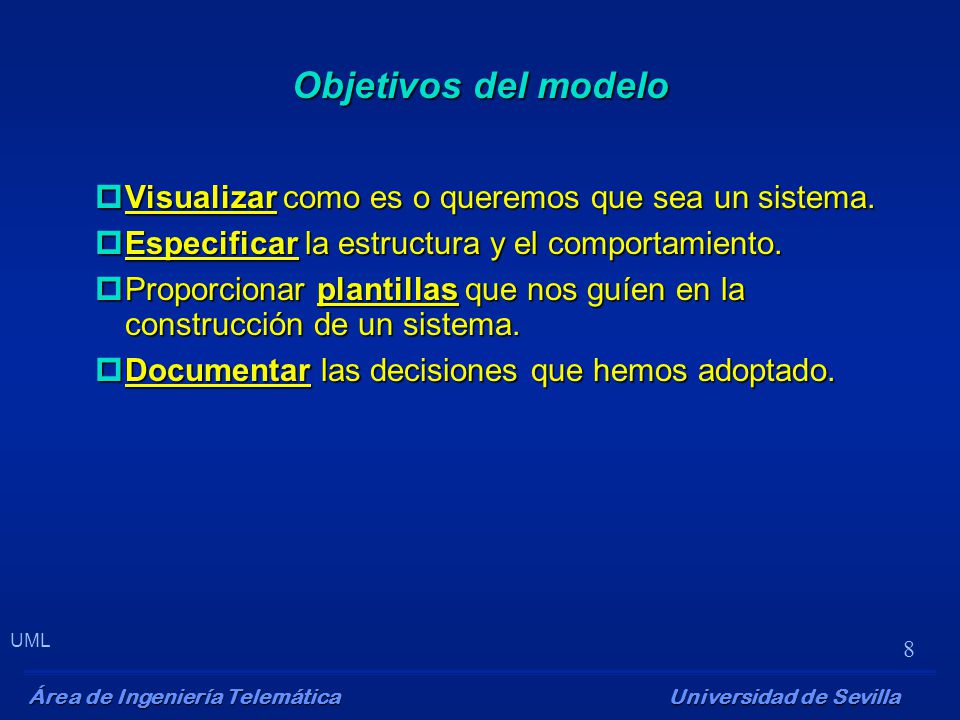 Objetivos del modelo

Visualizar como es o queremos que sea un sistema.

Especificar la estructura y el comportamiento.

Proporcionar plantillas que nos guíen en la construcción de un sistema.

Documentar las decisiones que hemos adoptado.

UML

8

Área de Ingeniería Telemática

Universidad de Sevilla